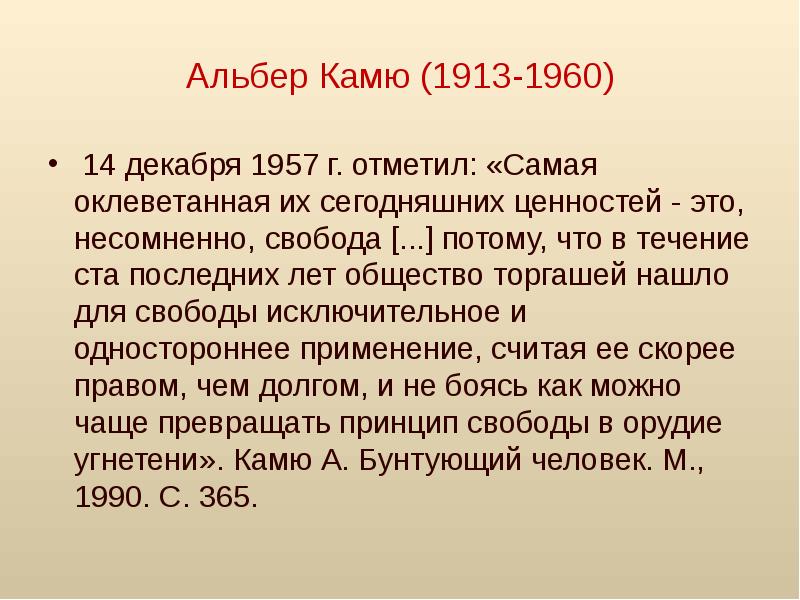 Альбер Камю (1913-1960)

• 14 декабря 1957 г. отметил: «Самая оклеветанная их сегодняшних ценностей - это, несомненно, свобода [...] потому, что в течение ста последних лет общество торгашей нашло для свободы исключительное и одностороннее применение, считая ее скорее правом, чем долгом, и не боясь как можно чаще превращать принцип свободы в орудие угнетени». Камю А. Бунтующий человек. М., 1990. С. 365.